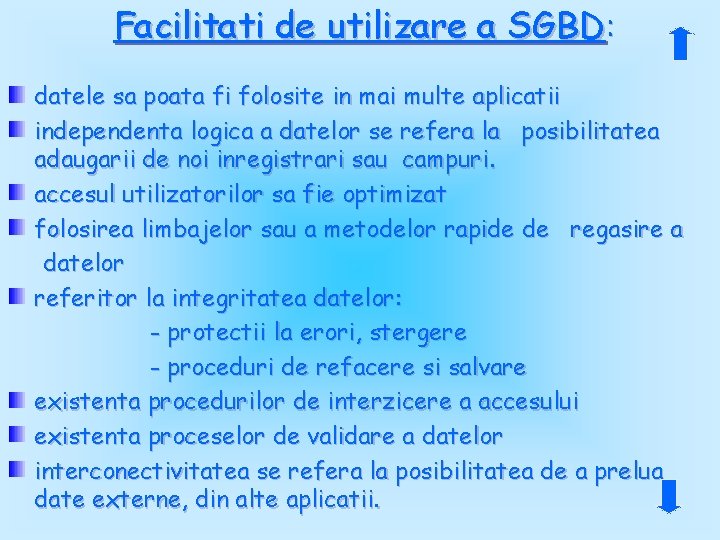 Facilitati de utilizare a SGBD:

datele sa poata fi folosite in mai multe aplicatii

independenta logica a datelor se refera la posibilitatea adaugarii de noi inregistrari sau campuri.

accesul utilizatorilor sa fie optimizat

folosirea limbajelor sau a metodelor rapide de regasire a datelor

referitor la integritatea datelor:

- protectii la erori, stergere

- proceduri de refacere si salvare

existenta procedurilor de interzicere a accesului

existenta proceselor de validare a datelor

interconectivitatea se refera la posibilitatea de a prelua date externe, din alte aplicatii.